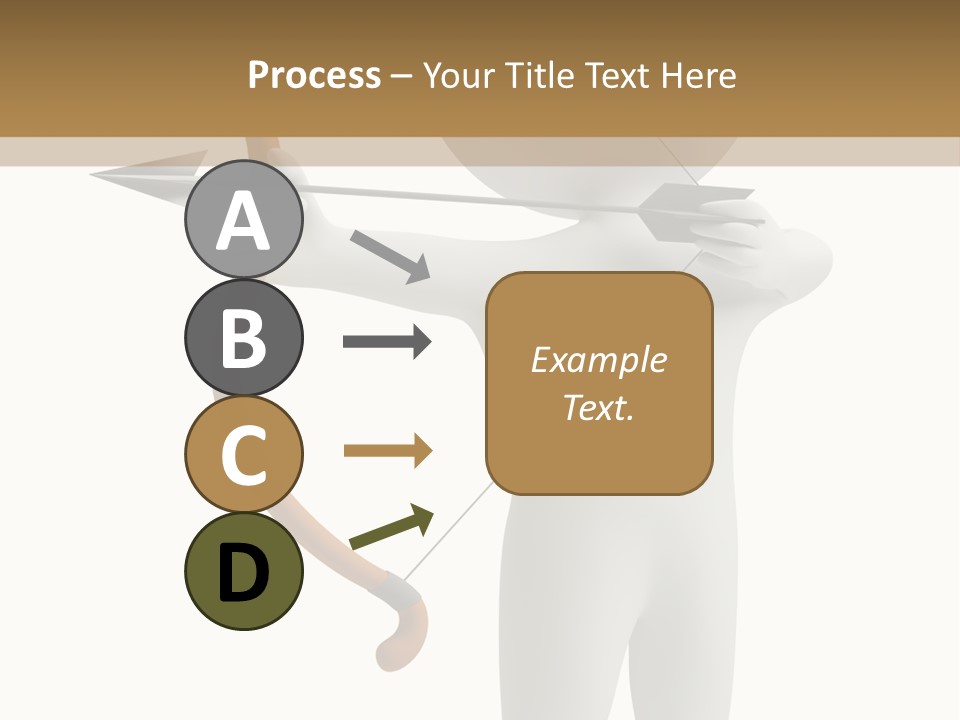 Process – Your Title Text Here

A

B

C

D

Example Text.